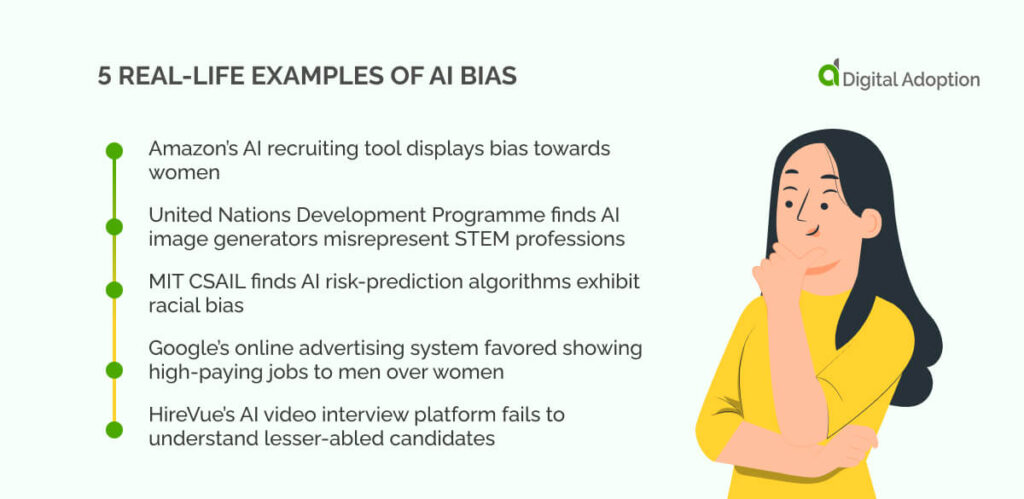 5 REAL-LIFE EXAMPLES OF AI BIAS

Digital Adoption

Amazon's AI recruiting tool displays bias towards women

United Nations Development Programme finds AI image generators misrepresent STEM professions

MIT CSAIL finds AI risk-prediction algorithms exhibit racial bias

Google's online advertising system favored showing high-paying jobs to men over women

HireVue's AI video interview platform fails to understand lesser-abled candidates